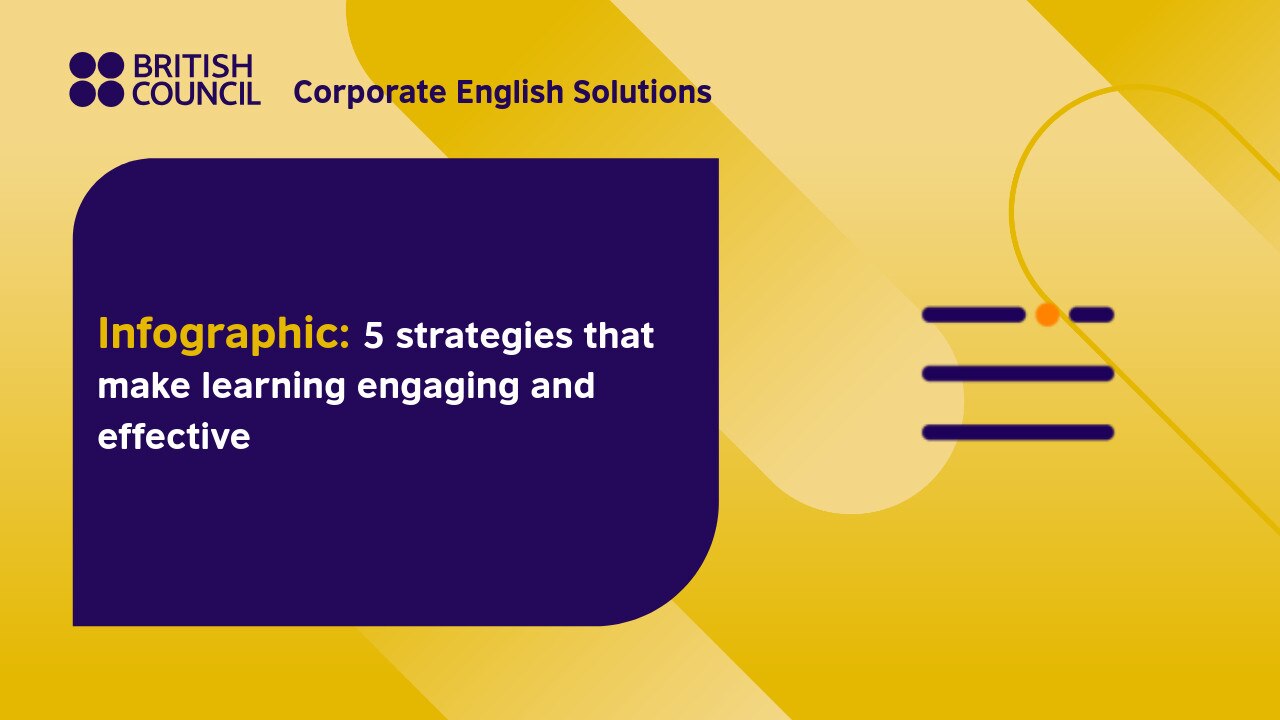 BRITISH COUNCIL

Corporate English Solutions

Infographic: 5 strategies that make learning engaging and effective